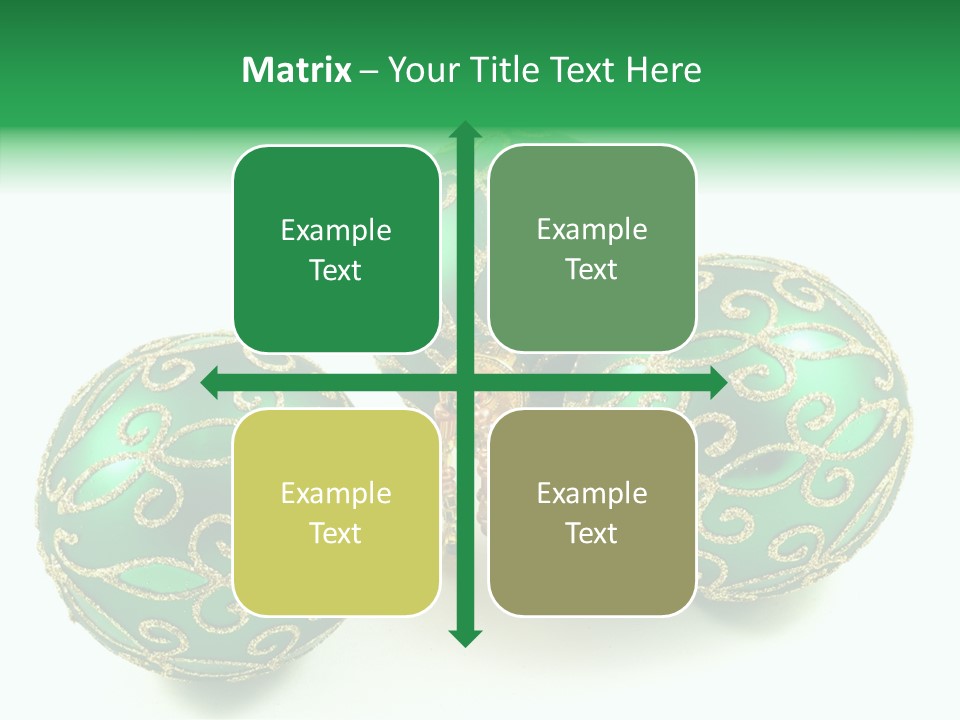 Matrix – Your Title Text Here

Example Text

Example Text

Example Text

Example Text